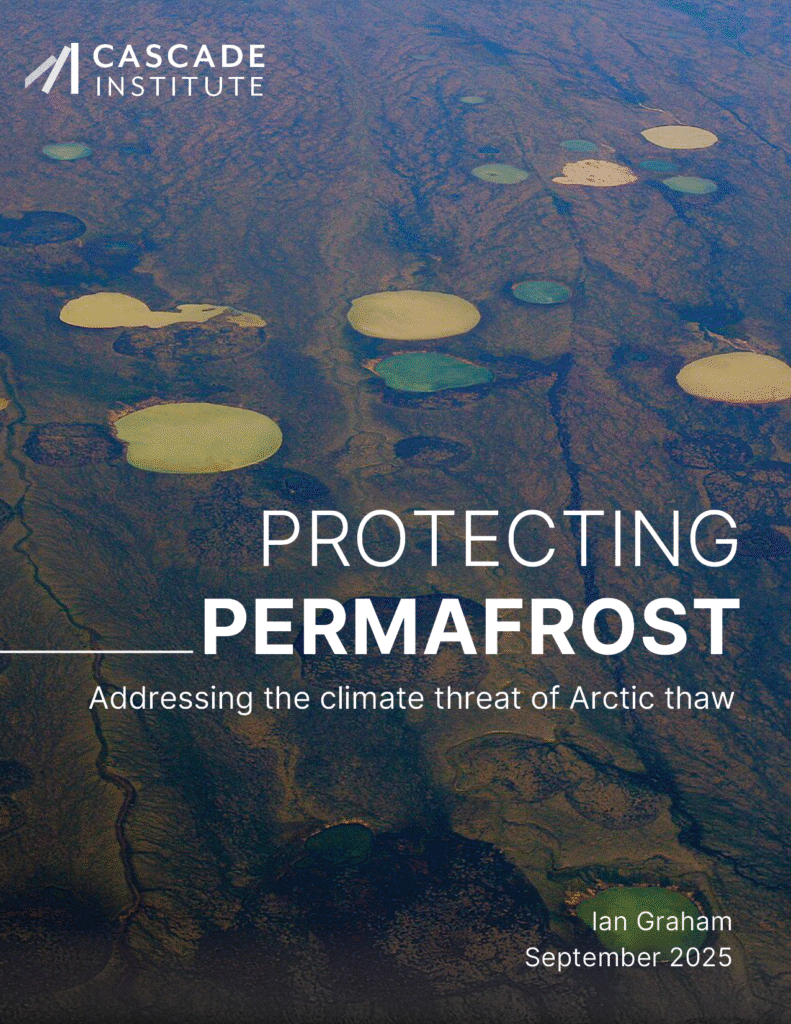 CASCADE INSTITUTE

PROTECTING
PERMAFROST

Addressing the climate threat of Arctic thaw

Ian Graham
September 2025